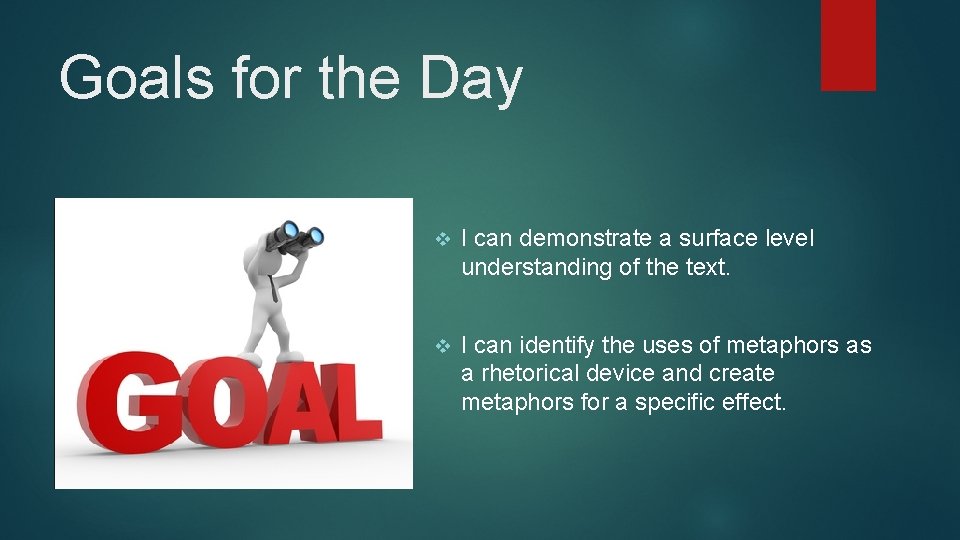 Goals for the Day

GOAL

❖ I can demonstrate a surface level understanding of the text.

❖ I can identify the uses of metaphors as a rhetorical device and create metaphors for a specific effect.